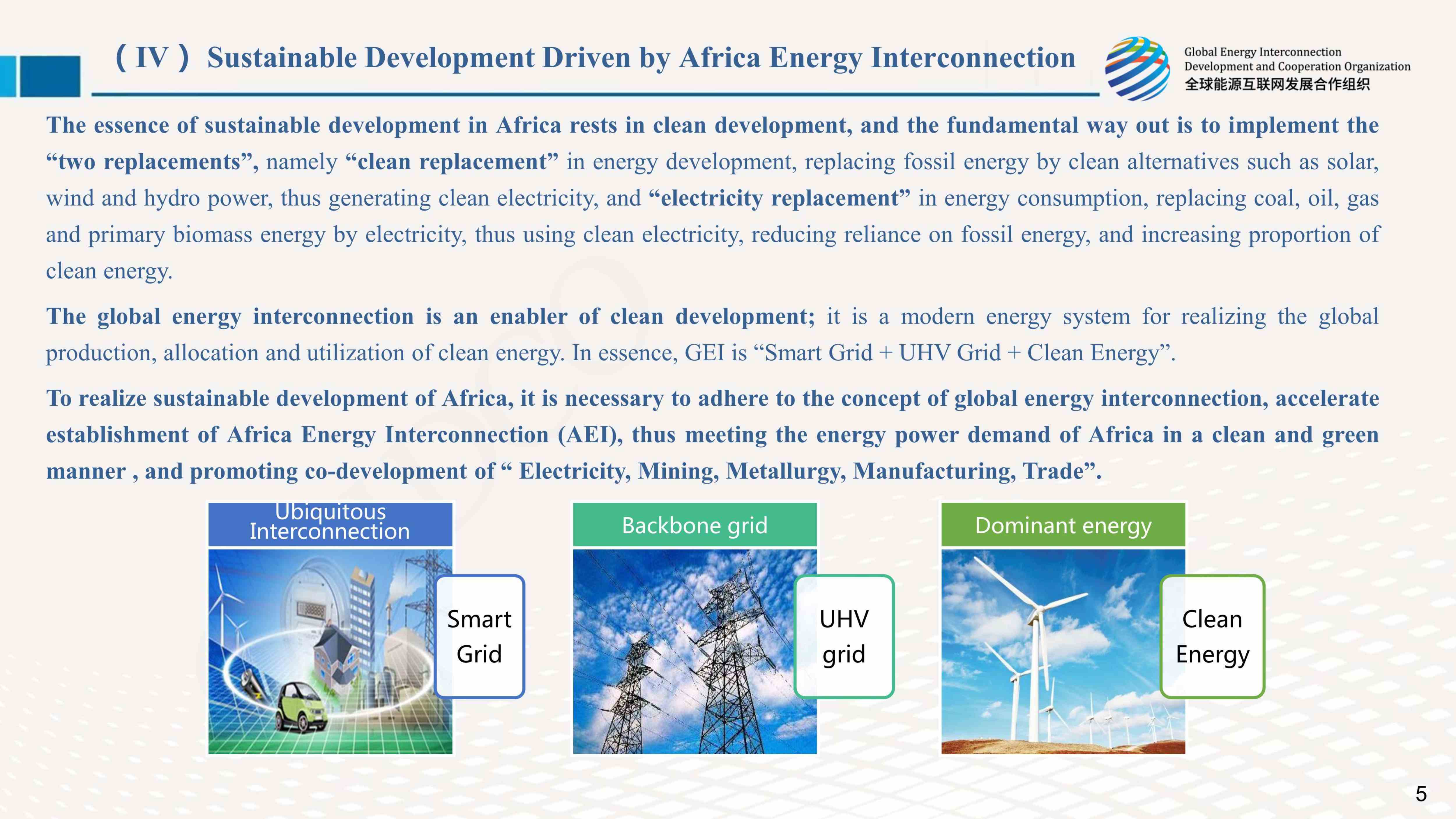 （IV）Sustainable Development Driven by Africa Energy Interconnection

Global Energy Interconnection Development and Cooperation Organization
全球能源互联网发展合作组织

The essence of sustainable development in Africa rests in clean development, and the fundamental way out is to implement the “two replacements”, namely “clean replacement” in energy development, replacing fossil energy by clean alternatives such as solar, wind and hydro power, thus generating clean electricity, and “electricity replacement” in energy consumption, replacing coal, oil, gas and primary biomass energy by electricity, thus using clean electricity, reducing reliance on fossil energy, and increasing proportion of clean energy.

The global energy interconnection is an enabler of clean development; it is a modern energy system for realizing the global production, allocation and utilization of clean energy. In essence, GEI is “Smart Grid + UHV Grid + Clean Energy”.

To realize sustainable development of Africa, it is necessary to adhere to the concept of global energy interconnection, accelerate establishment of Africa Energy Interconnection (AEI), thus meeting the energy power demand of Africa in a clean and green manner , and promoting co-development of “ Electricity, Mining, Metallurgy, Manufacturing, Trade”.

Ubiquitous Interconnection

Smart Grid

Backbone grid

UHV grid

Dominant energy

Clean Energy

5